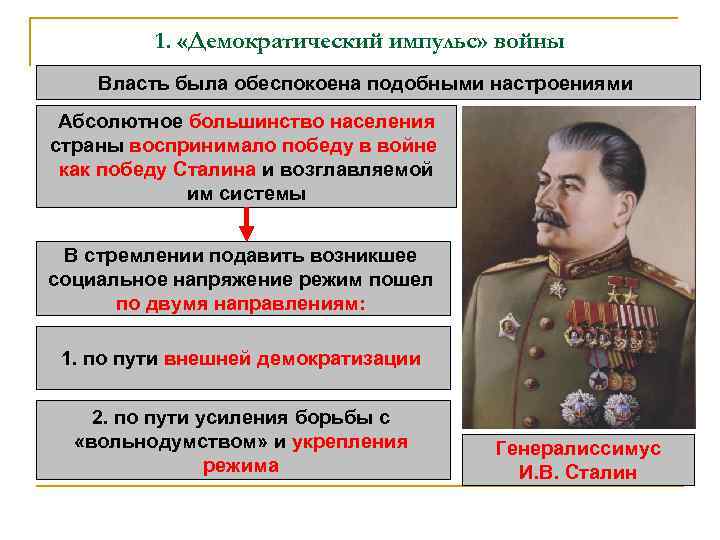 1. «Демократический импульс» войны

Власть была обеспокоена подобными настроениями

Абсолютное большинство населения страны воспринимало победу в войне как победу Сталина и возглавляемой им системы

В стремлении подавить возникшее социальное напряжение режим пошел по двумя направлениям:

1. по пути внешней демократизации

2. по пути усиления борьбы с «вольнодумством» и укрепления режима

Генералиссимус И.В. Сталин